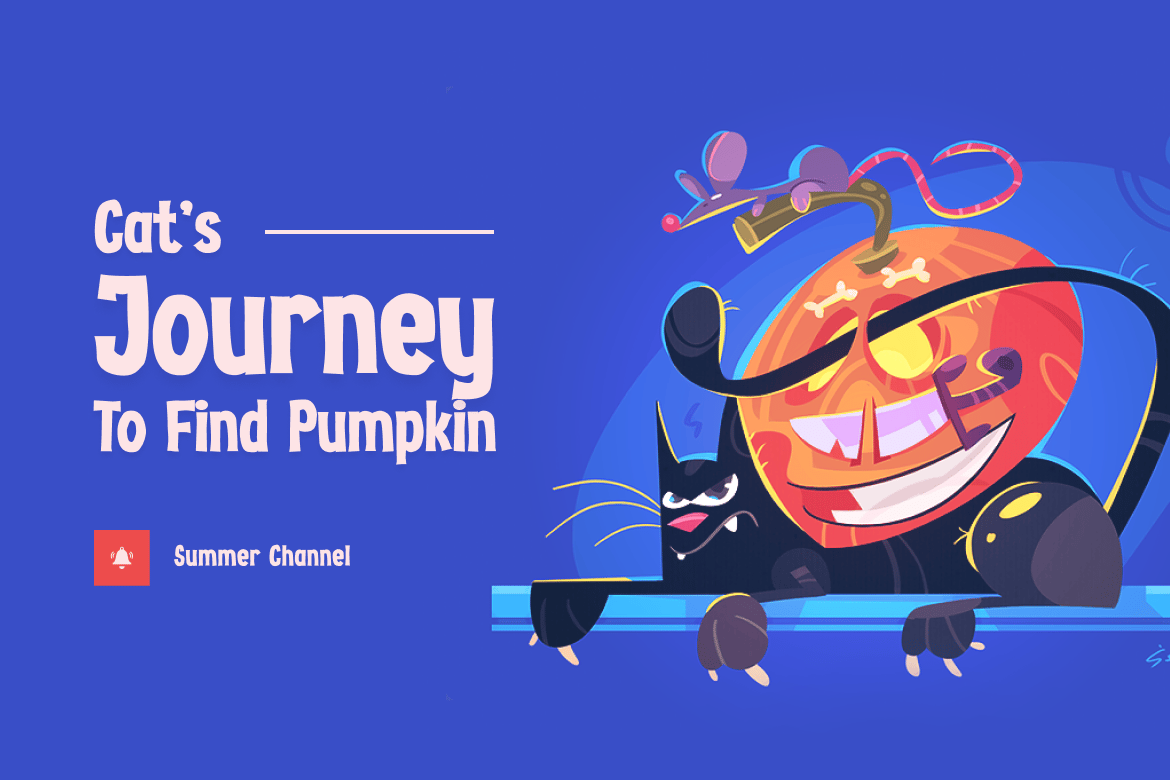 Cat's

Journey

To Find Pumpkin

Summer Channel